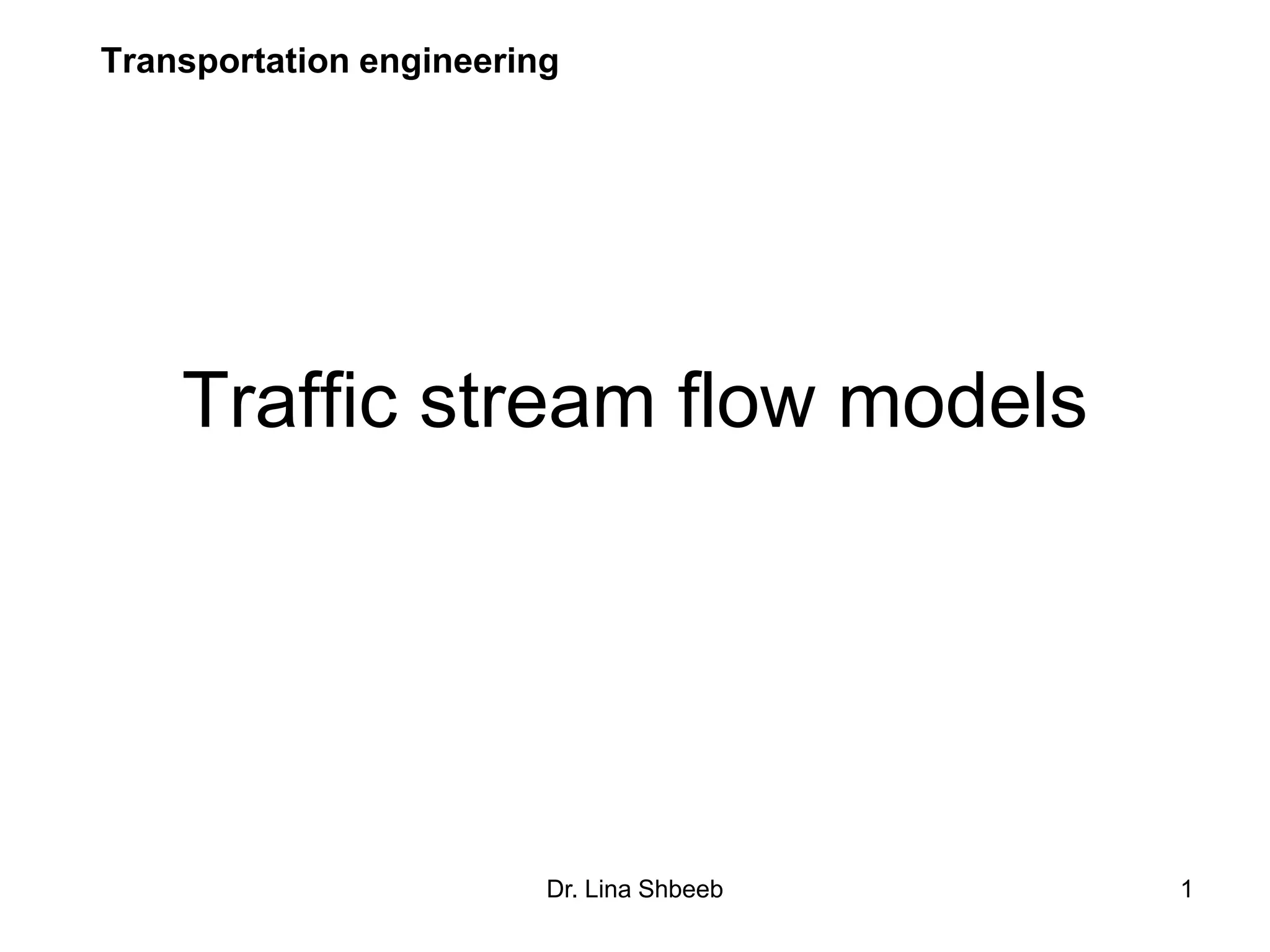 Transportation engineering

Traffic stream flow models

Dr. Lina Shbeeb

1